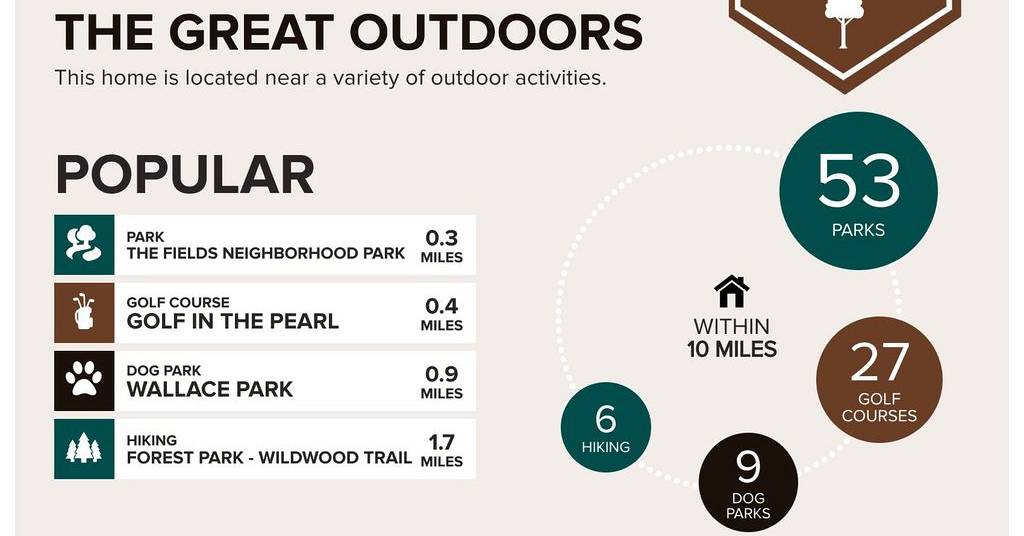 THE GREAT OUTDOORS

This home is located near a variety of outdoor activities.

POPULAR

PARK
THE FIELDS NEIGHBORHOOD PARK 0.3 MILES

GOLF COURSE
GOLF IN THE PEARL 0.4 MILES

DOG PARK
WALLACE PARK 0.9 MILES

HIKING
FOREST PARK - WILDWOOD TRAIL 1.7 MILES

53
PARKS

WITHIN
10 MILES

27
GOLF COURSES

6
HIKING

9
DOG PARKS